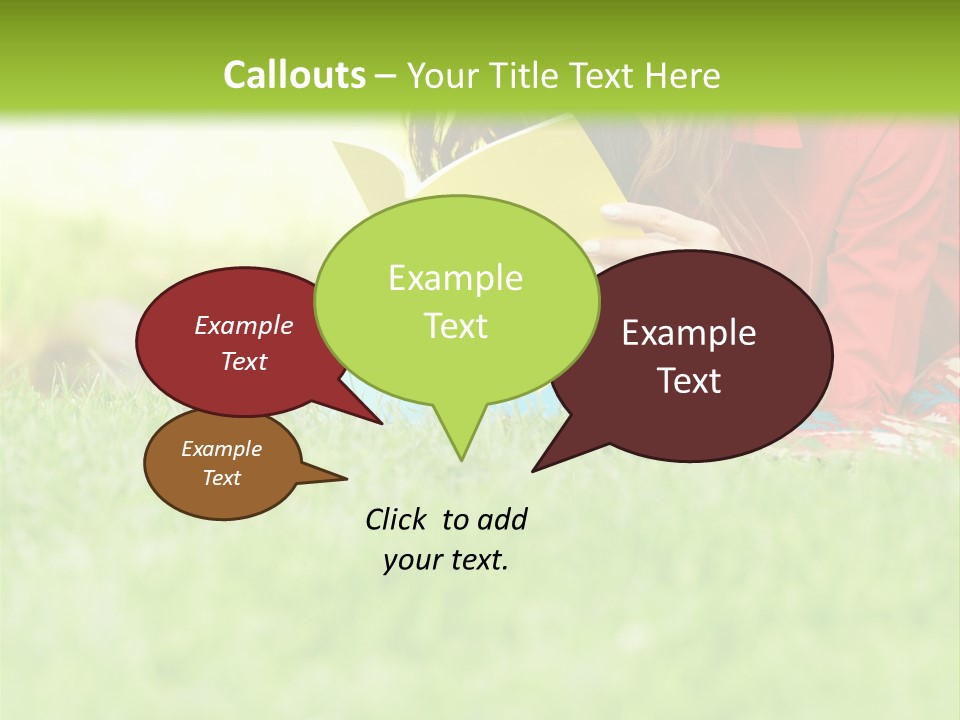 Callouts – Your Title Text Here

Example Text

Example Text

Example Text

Example Text

Click to add your text.